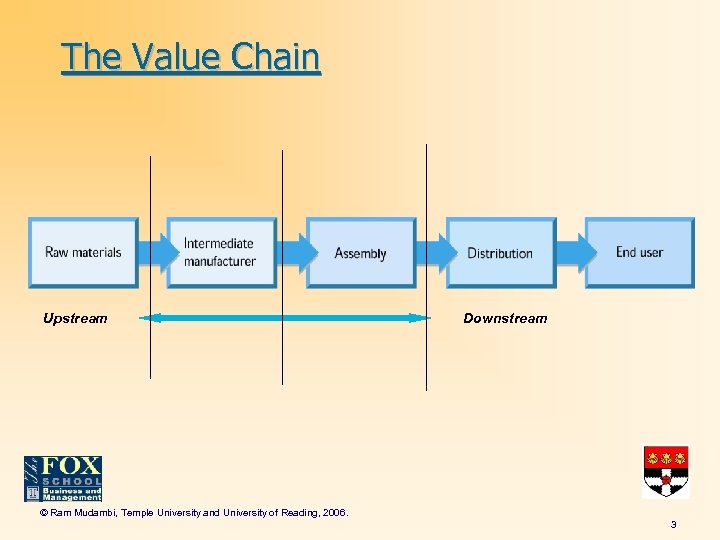 The Value Chain

Raw materials

Intermediate manufacturer

Assembly

Distribution

End user

Upstream

Downstream

The FOX SCHOOL Business and Management

© Ram Mudambi, Temple University and University of Reading, 2006.

3